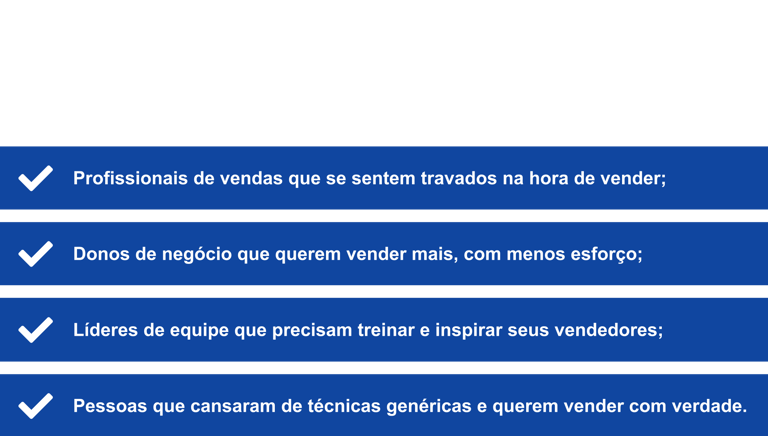 Profissionais de vendas que se sentem travados na hora de vender;

Donos de negócio que querem vender mais, com menos esforço;

Líderes de equipe que precisam treinar e inspirar seus vendedores;

Pessoas que cansaram de técnicas genéricas e querem vender com verdade.